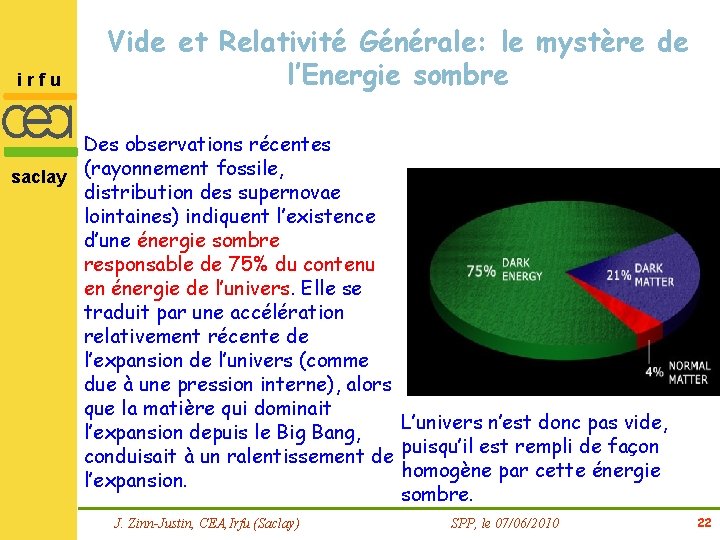 irfu

cea

saclay

Vide et Relativité Générale: le mystère de l'Energie sombre

Des observations récentes (rayonnement fossile, distribution des supernovae lointaines) indiquent l'existence d'une énergie sombre responsable de 75% du contenu en énergie de l'univers. Elle se traduit par une accélération relativement récente de l'expansion de l'univers (comme due à une pression interne), alors que la matière qui dominait l'expansion depuis le Big Bang, conduisait à un ralentissement de l'expansion.

75% DARK ENERGY

21% DARK MATTER

4% NORMAL MATTER

L'univers n'est donc pas vide, puisqu'il est rempli de façon homogène par cette énergie sombre.

J. Zinn-Justin, CEA,Irfu (Saclay)

SPP, le 07/06/2010

22